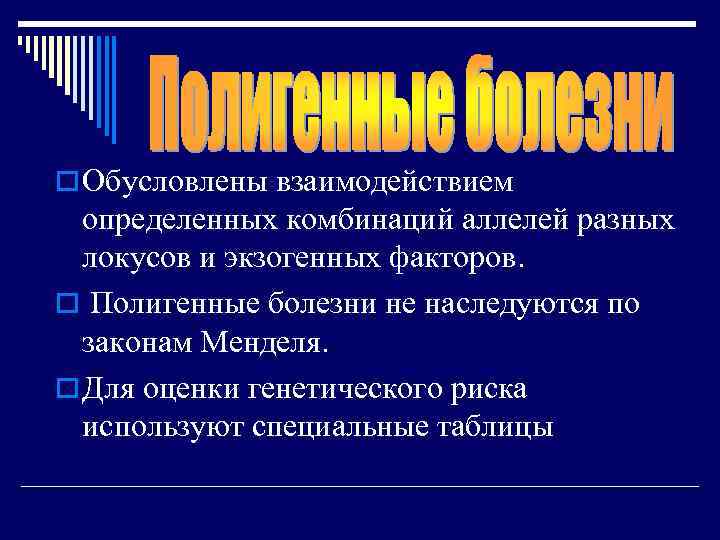 Полигенные болезни

Обусловлены взаимодействием определенных комбинаций аллелей разных локусов и экзогенных факторов.

Полигенные болезни не наследуются по законам Менделя.

Для оценки генетического риска используют специальные таблицы